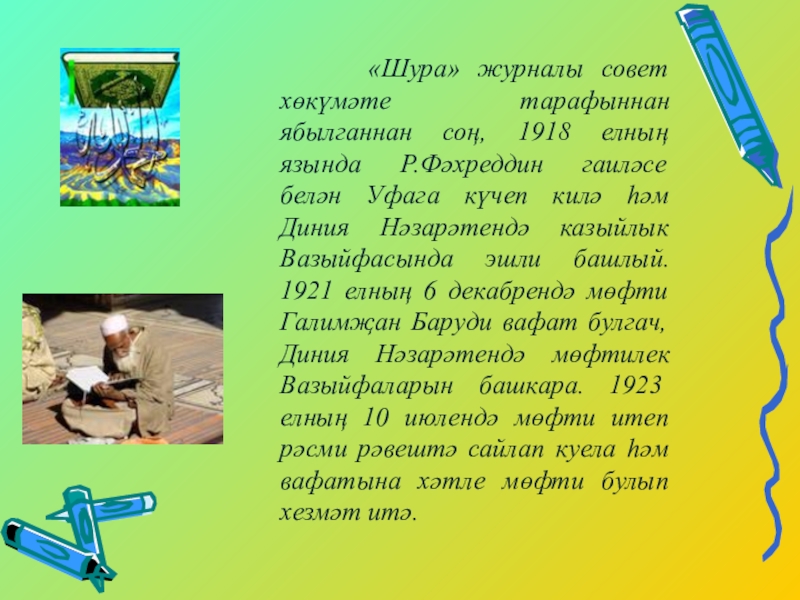 «Шура» журналы совет хөкүмәте тарафыннан ябылганнан соң, 1918 елның язында Р.Фәхреддин гаиләсе белән Уфага күчеп килә һәм Диния Нәзарәтендә казыйлык Вазыйфасында эшли башлый. 1921 елның 6 декабрендә мөфти Галимҗан Баруди вафат булгач, Диния Нәзарәтендә мөфтилек Вазыйфаларын башкара. 1923 елның 10 июлендә мөфти итеп рәсми рәвештә сайлап куела һәм вафатына хәтле мөфти булып хезмәт итә.